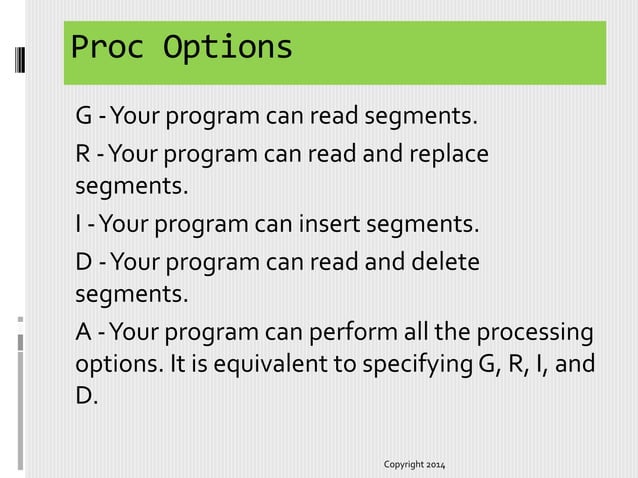 Proc Options

G - Your program can read segments.

R - Your program can read and replace segments.

I - Your program can insert segments.

D - Your program can read and delete segments.

A - Your program can perform all the processing options. It is equivalent to specifying G, R, I, and D.

Copyright 2014